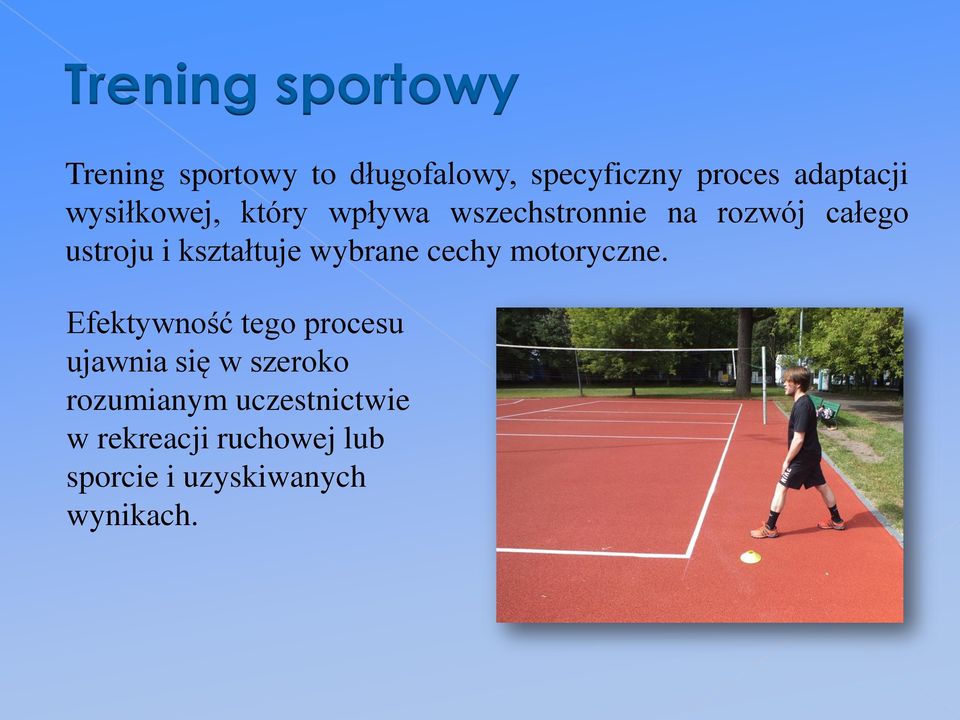 Trening sportowy

Trening sportowy to długofalowy, specyficzny proces adaptacji wysiłkowej, który wpływa wszechstronnie na rozwój całego ustroju i kształtuje wybrane cechy motoryczne.

Efektywność tego procesu ujawnia się w szeroko rozumianym uczestnictwie w rekreacji ruchowej lub sporcie i uzyskiwanych wynikach.